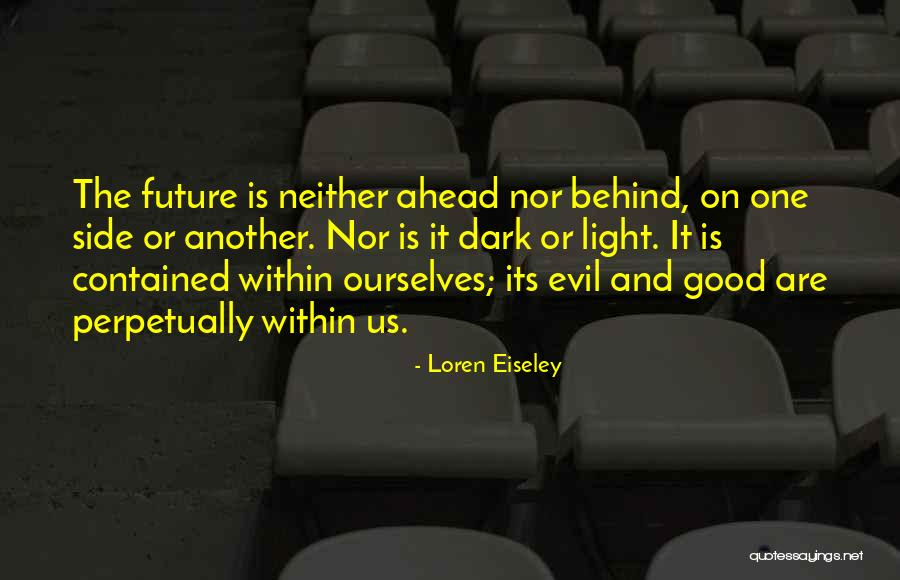 The future is neither ahead nor behind, on one side or another. Nor is it dark or light. It is contained within ourselves; its evil and good are perpetually within us.

- Loren Eiseley

quotessayings.net